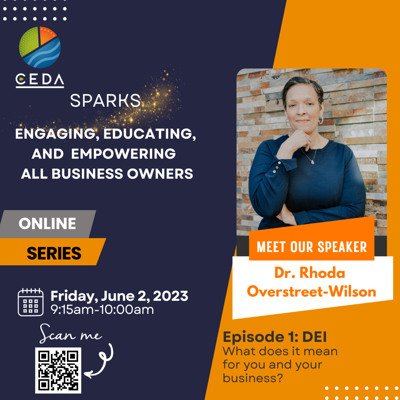 CEDA

SPARKS

ENGAGING, EDUCATING, AND EMPOWERING ALL BUSINESS OWNERS

ONLINE

SERIES

Friday, June 2, 2023
9:15am-10:00am

Scan me

MEET OUR SPEAKER

Dr. Rhoda Overstreet-Wilson

Episode 1: DEI
What does it mean for you and your business?